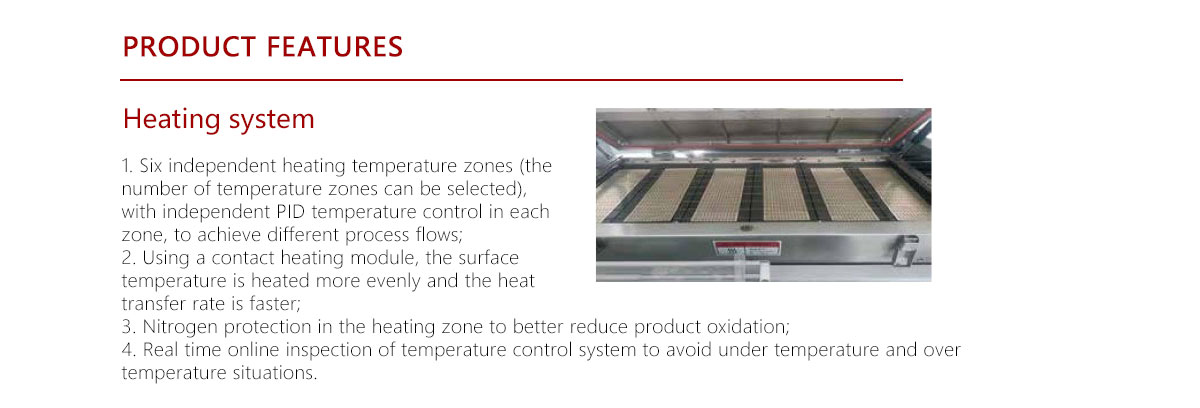 PRODUCT FEATURES

Heating system

1. Six independent heating temperature zones (the number of temperature zones can be selected), with independent PID temperature control in each zone, to achieve different process flows;
2. Using a contact heating module, the surface temperature is heated more evenly and the heat transfer rate is faster;
3. Nitrogen protection in the heating zone to better reduce product oxidation;
4. Real time online inspection of temperature control system to avoid under temperature and over temperature situations.